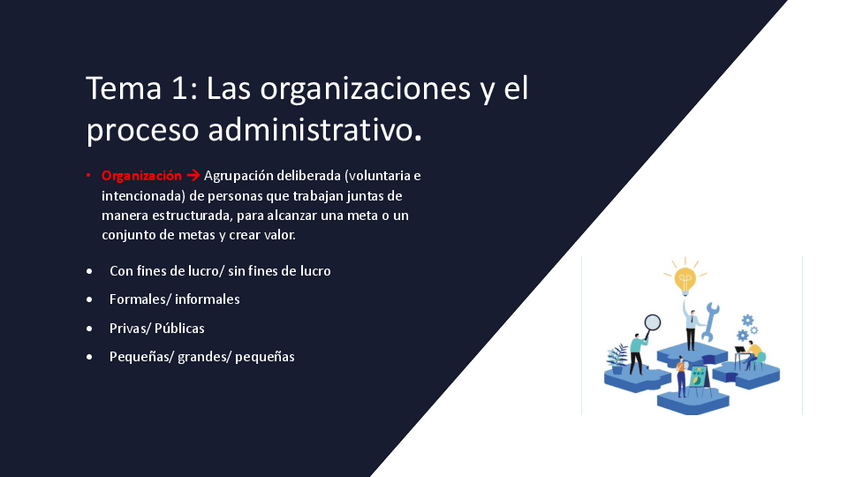 Tema 1: Las organizaciones y el proceso administrativo.

• Organización → Agrupación deliberada (voluntaria e intencionada) de personas que trabajan juntas de manera estructurada, para alcanzar una meta o un conjunto de metas y crear valor.

• Con fines de lucro/ sin fines de lucro
• Formales/ informales
• Privas/ Públicas
• Pequeñas/ grandes/ pequeñas